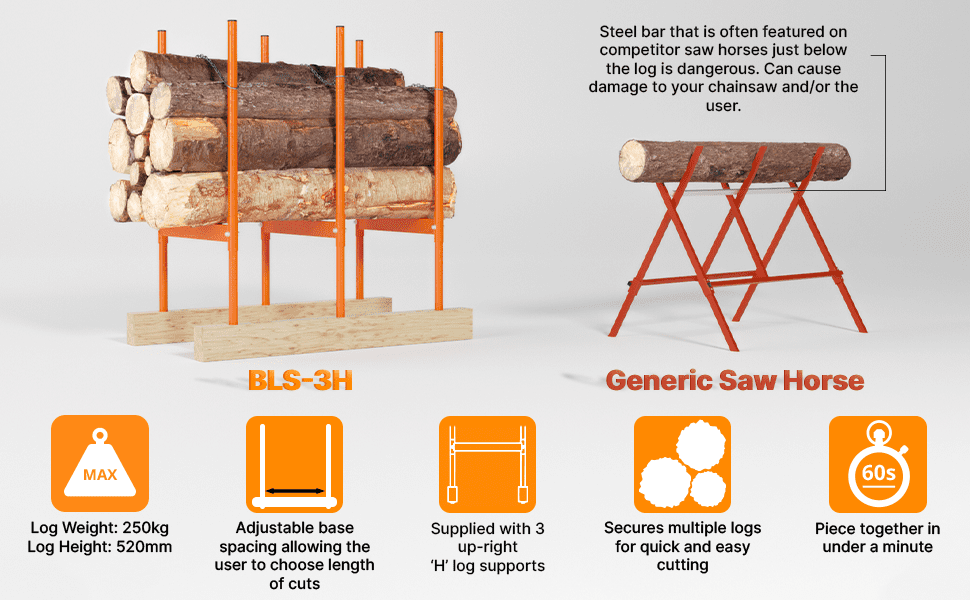 Steel bar that is often featured on competitor saw horses just below the log is dangerous. Can cause damage to your chainsaw and/or the user.

BLS-3H

Generic Saw Horse

MAX

Log Weight: 250kg
Log Height: 520mm

Adjustable base spacing allowing the user to choose length of cuts

Supplied with 3 up-right 'H' log supports

Secures multiple logs for quick and easy cutting

60s

Piece together in under a minute